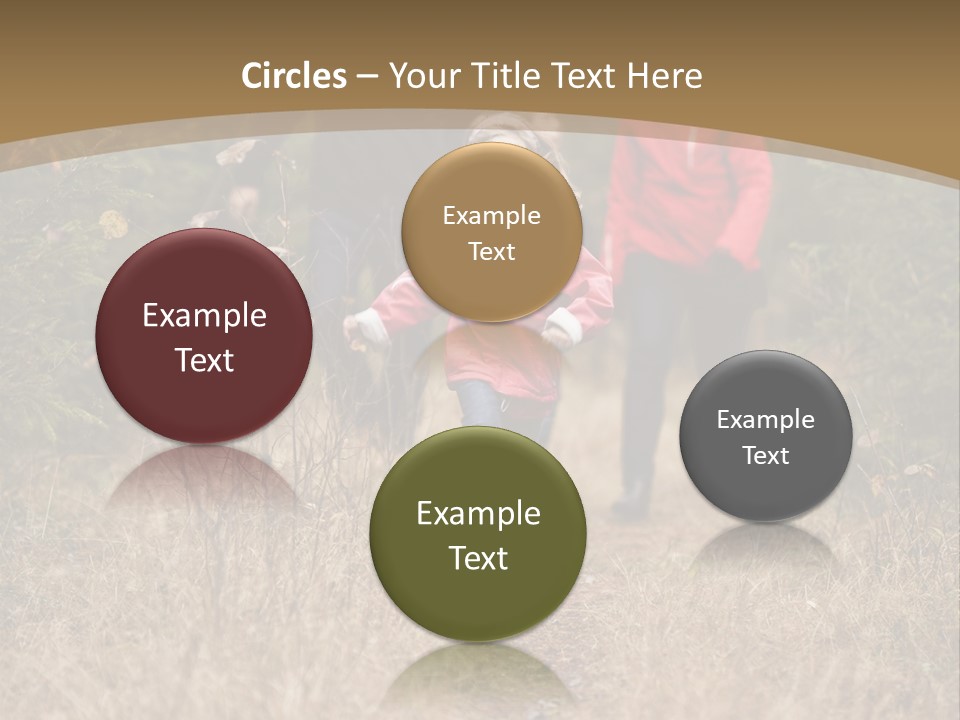 Circles – Your Title Text Here

Example Text

Example Text

Example Text

Example Text